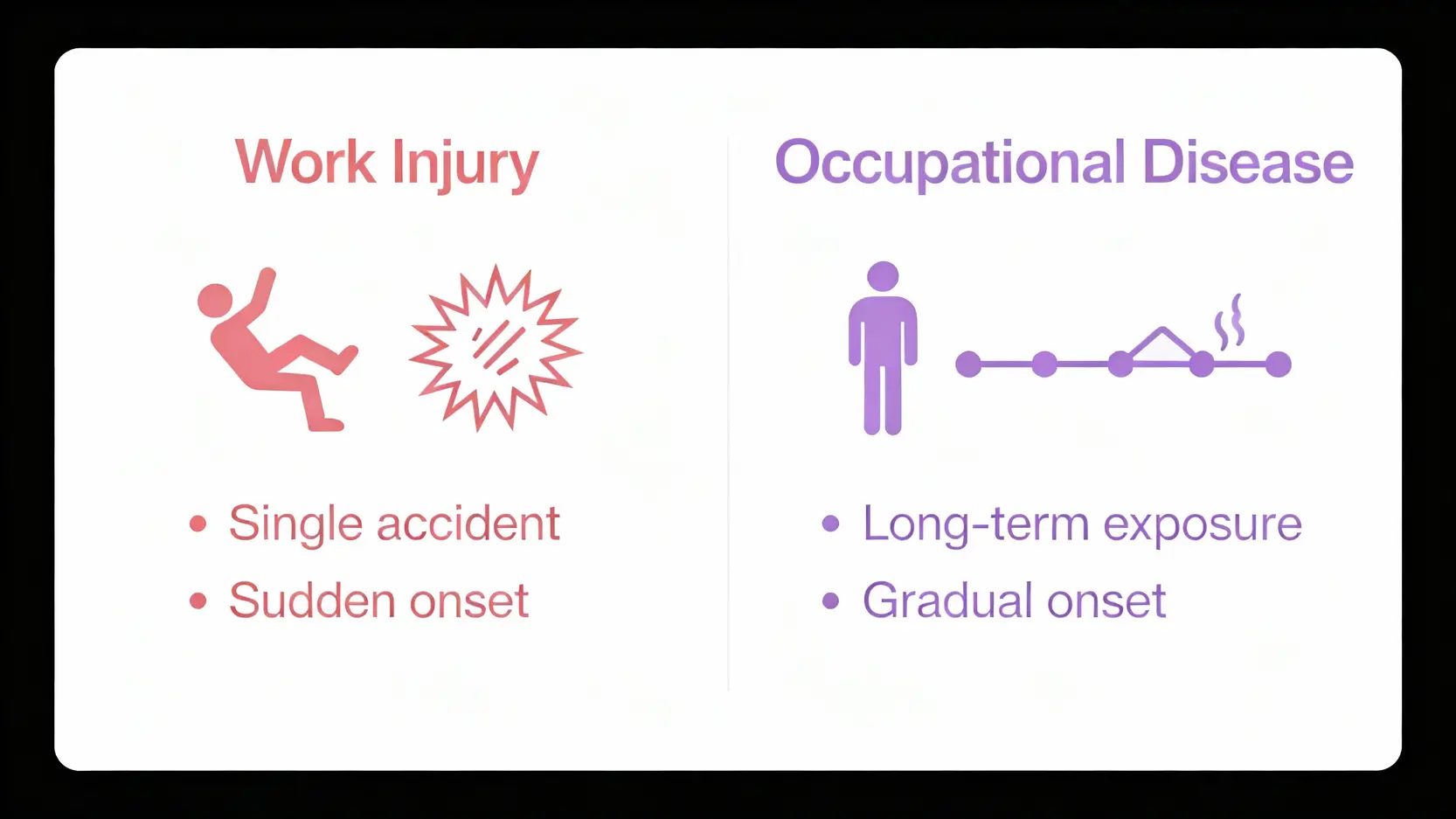 Work Injury

• Single accident
• Sudden onset

Occupational Disease

• Long-term exposure
• Gradual onset